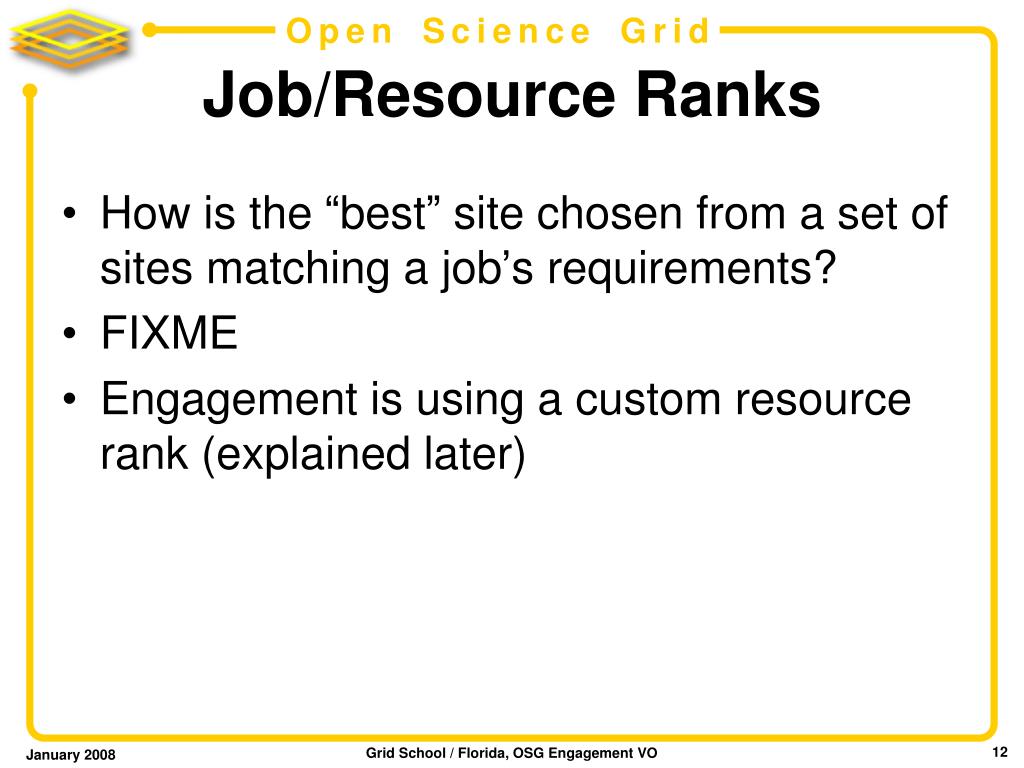 Open Science Grid

Job/Resource Ranks

• How is the “best” site chosen from a set of sites matching a job’s requirements?
• FIXME
• Engagement is using a custom resource rank (explained later)

January 2008

Grid School / Florida, OSG Engagement VO

12